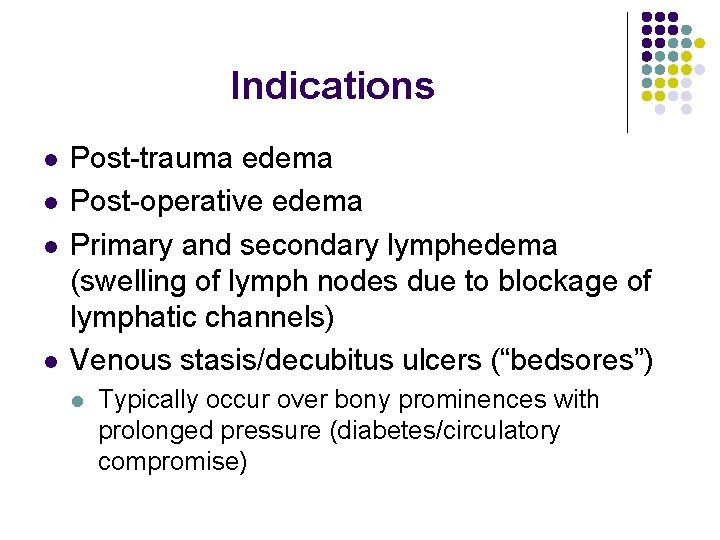 Indications

- Post-trauma edema
- Post-operative edema
- Primary and secondary lymphedema (swelling of lymph nodes due to blockage of lymphatic channels)
- Venous stasis/decubitus ulcers (“bedsores”)
  - Typically occur over bony prominences with prolonged pressure (diabetes/circulatory compromise)